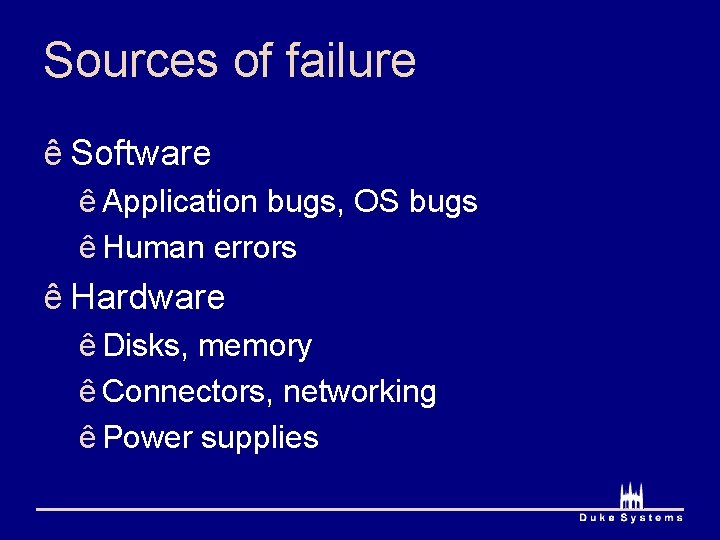 Sources of failure

ê Software

ê Application bugs, OS bugs

ê Human errors

ê Hardware

ê Disks, memory

ê Connectors, networking

ê Power supplies

Duke Systems